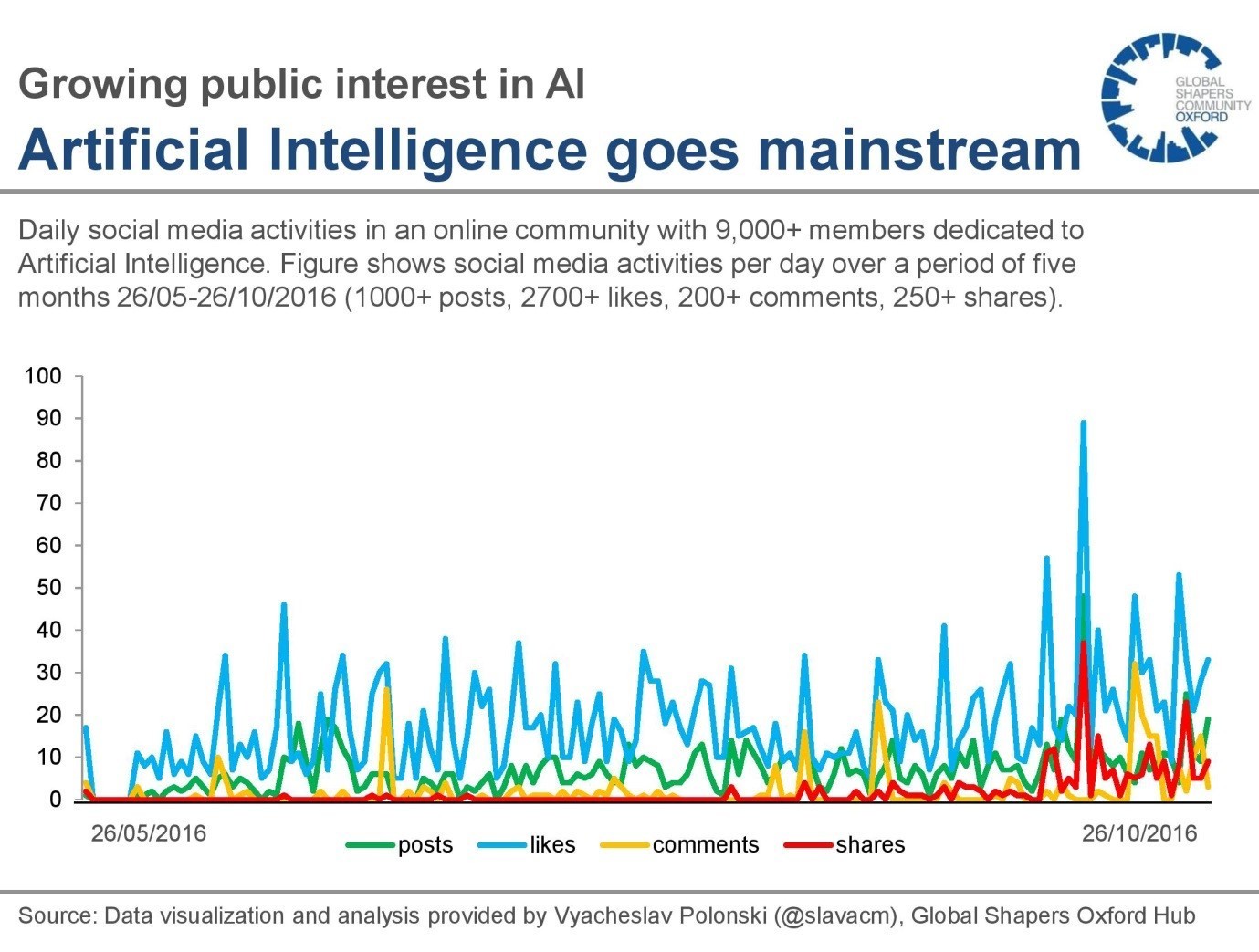 Growing public interest in AI

Artificial Intelligence goes mainstream

GLOBAL SHAPERS COMMUNITY OXFORD

Daily social media activities in an online community with 9,000+ members dedicated to Artificial Intelligence. Figure shows social media activities per day over a period of five months 26/05-26/10/2016 (1000+ posts, 2700+ likes, 200+ comments, 250+ shares).

100
90
80
70
60
50
40
30
20
10
0

26/05/2016
26/10/2016

posts likes comments shares

Source: Data visualization and analysis provided by Vyacheslav Polonski (@slavacm), Global Shapers Oxford Hub